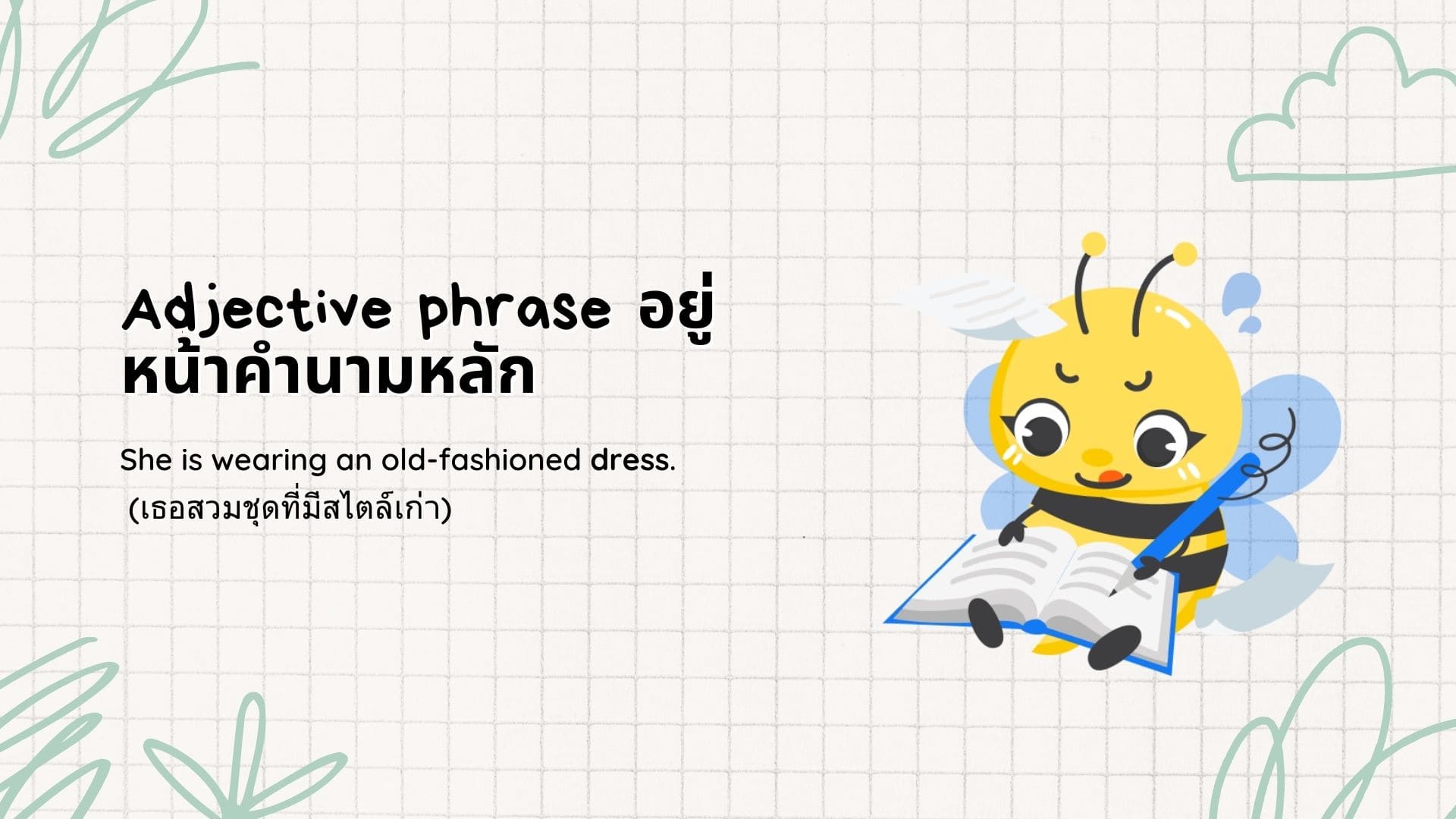 Adjective phrase อยู่หน้าคำนามหลัก

She is wearing an old-fashioned dress.
(เธอสวมชุดที่มีสไตล์เก่า)